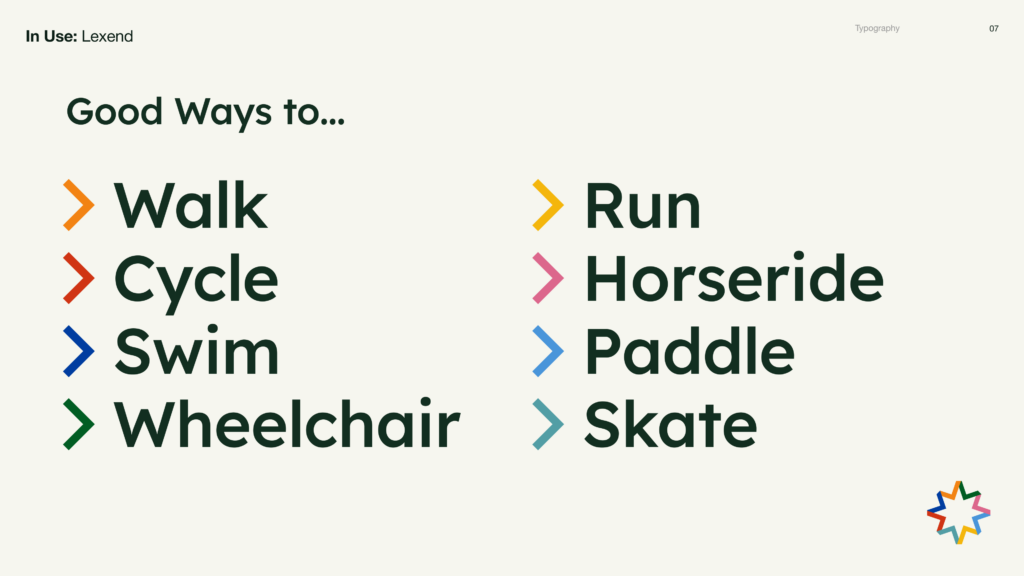 In Use: Lexend

Typography

07

Good Ways to...

Walk
Cycle
Swim
Wheelchair

Run
Horseride
Paddle
Skate